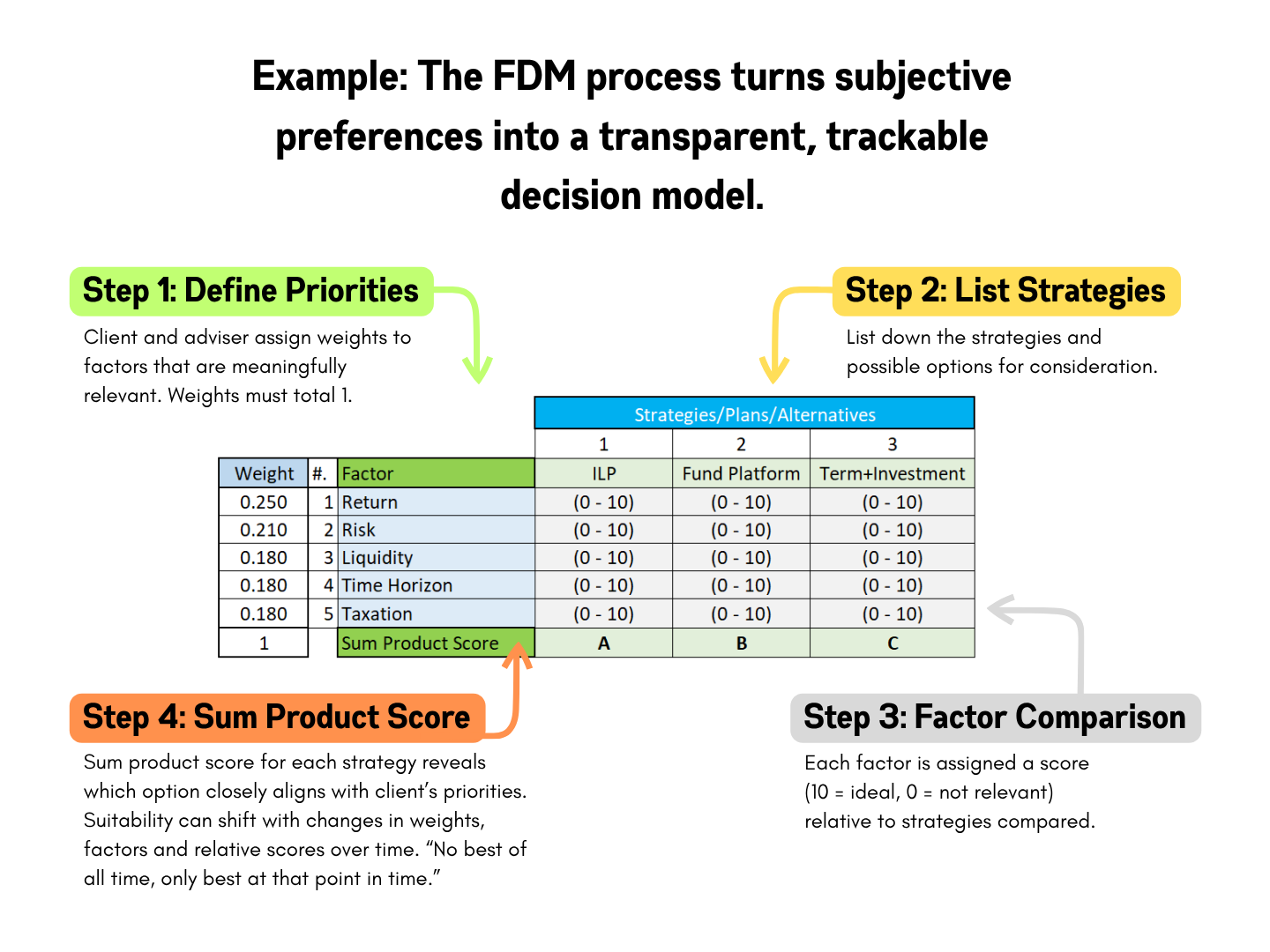 Example: The FDM process turns subjective preferences into a transparent, trackable decision model.

Step 1: Define Priorities

Client and adviser assign weights to factors that are meaningfully relevant. Weights must total 1.

Step 2: List Strategies

List down the strategies and possible options for consideration.

| | | | Strategies/Plans/Alternatives | | |
|---|---|---|---|---|---|
| | | | 1 | 2 | 3 |
| Weight | #. | Factor | ILP | Fund Platform | Term+Investment |
| 0.250 | 1 | Return | (0 - 10) | (0 - 10) | (0 - 10) |
| 0.210 | 2 | Risk | (0 - 10) | (0 - 10) | (0 - 10) |
| 0.180 | 3 | Liquidity | (0 - 10) | (0 - 10) | (0 - 10) |
| 0.180 | 4 | Time Horizon | (0 - 10) | (0 - 10) | (0 - 10) |
| 0.180 | 5 | Taxation | (0 - 10) | (0 - 10) | (0 - 10) |
| 1 | | Sum Product Score | A | B | C |

Step 4: Sum Product Score

Sum product score for each strategy reveals which option closely aligns with client's priorities. Suitability can shift with changes in weights, factors and relative scores over time. "No best of all time, only best at that point in time."

Step 3: Factor Comparison

Each factor is assigned a score (10 = ideal, 0 = not relevant) relative to strategies compared.